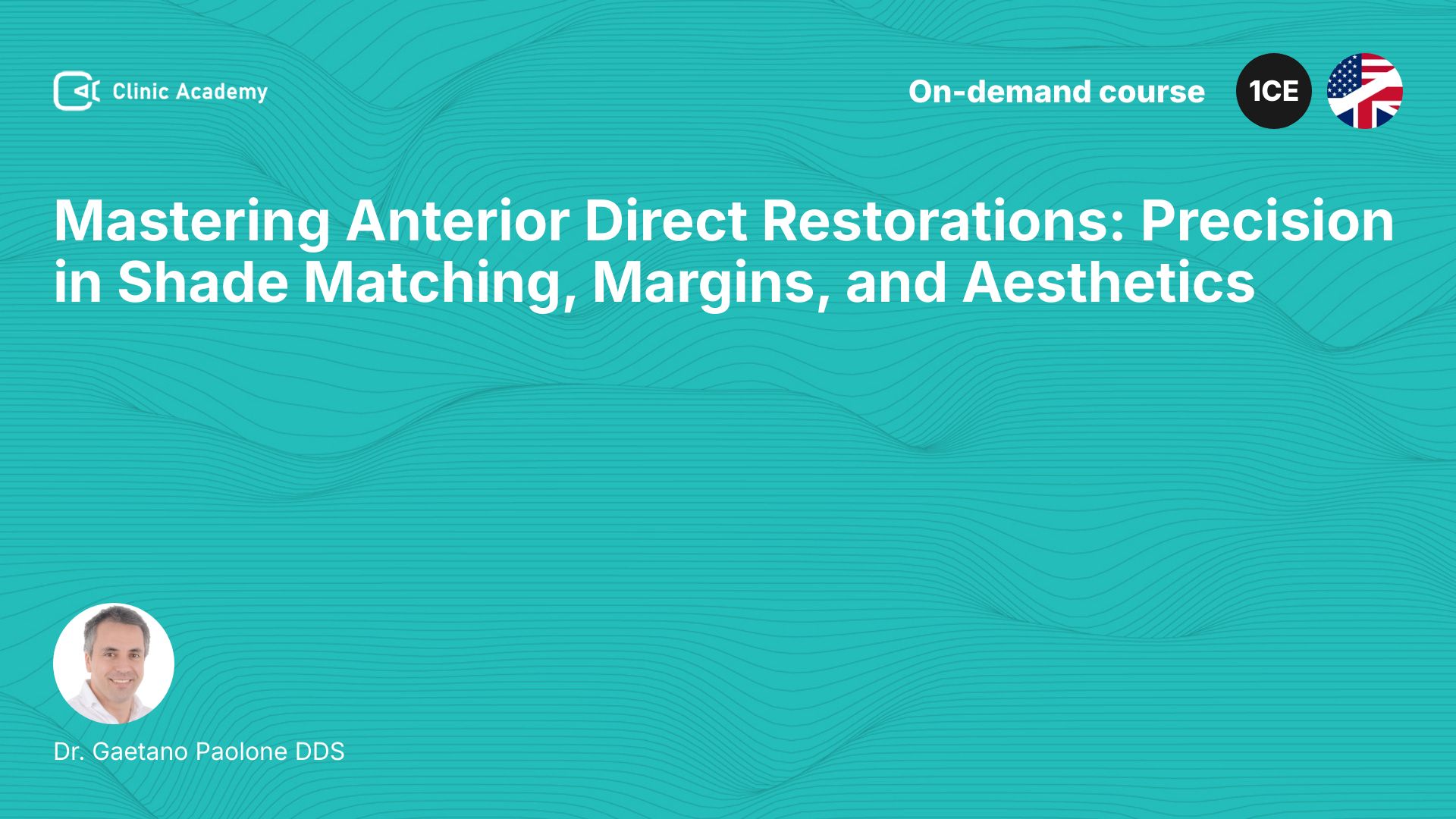 Clinic Academy

On-demand course

1CE

Mastering Anterior Direct Restorations: Precision in Shade Matching, Margins, and Aesthetics

Dr. Gaetano Paolone DDS